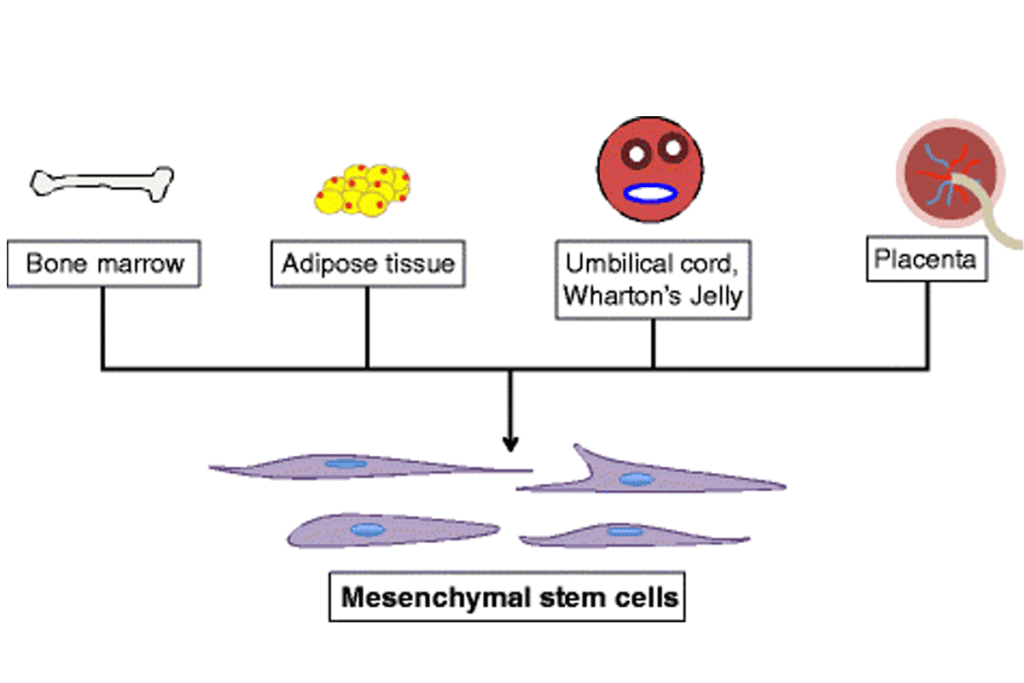 Bone marrow

Adipose tissue

Umbilical cord, Wharton's Jelly

Placenta

Mesenchymal stem cells